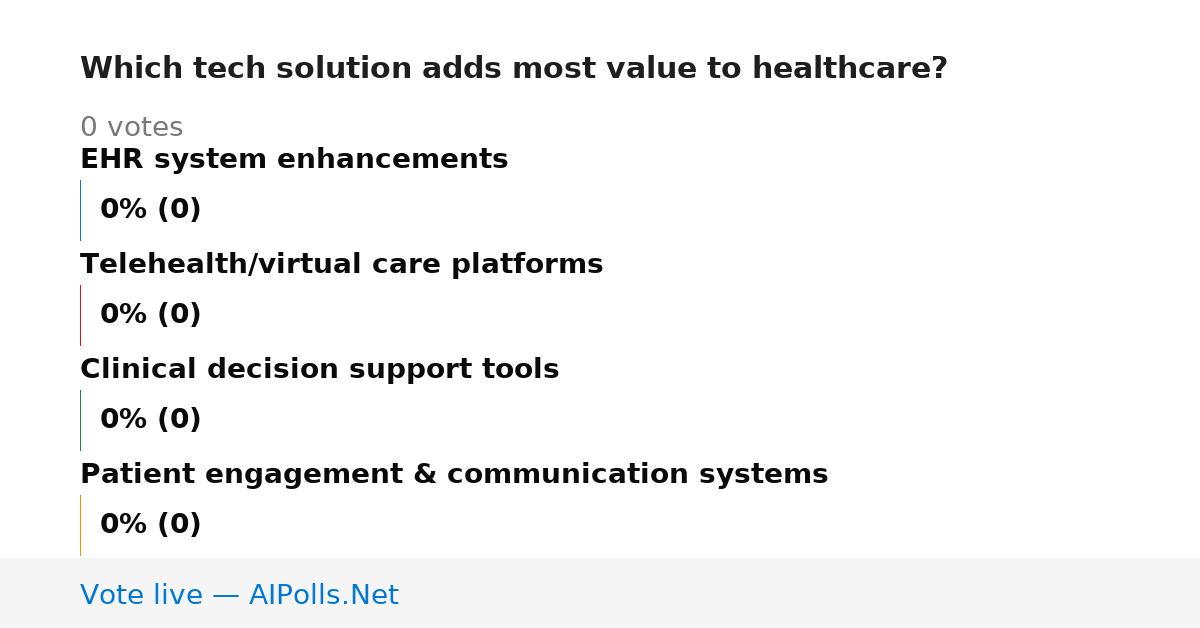 Which tech solution adds most value to healthcare?

0 votes

EHR system enhancements

0% (0)

Telehealth/virtual care platforms

0% (0)

Clinical decision support tools

0% (0)

Patient engagement & communication systems

0% (0)

Vote live — AIPolls.Net